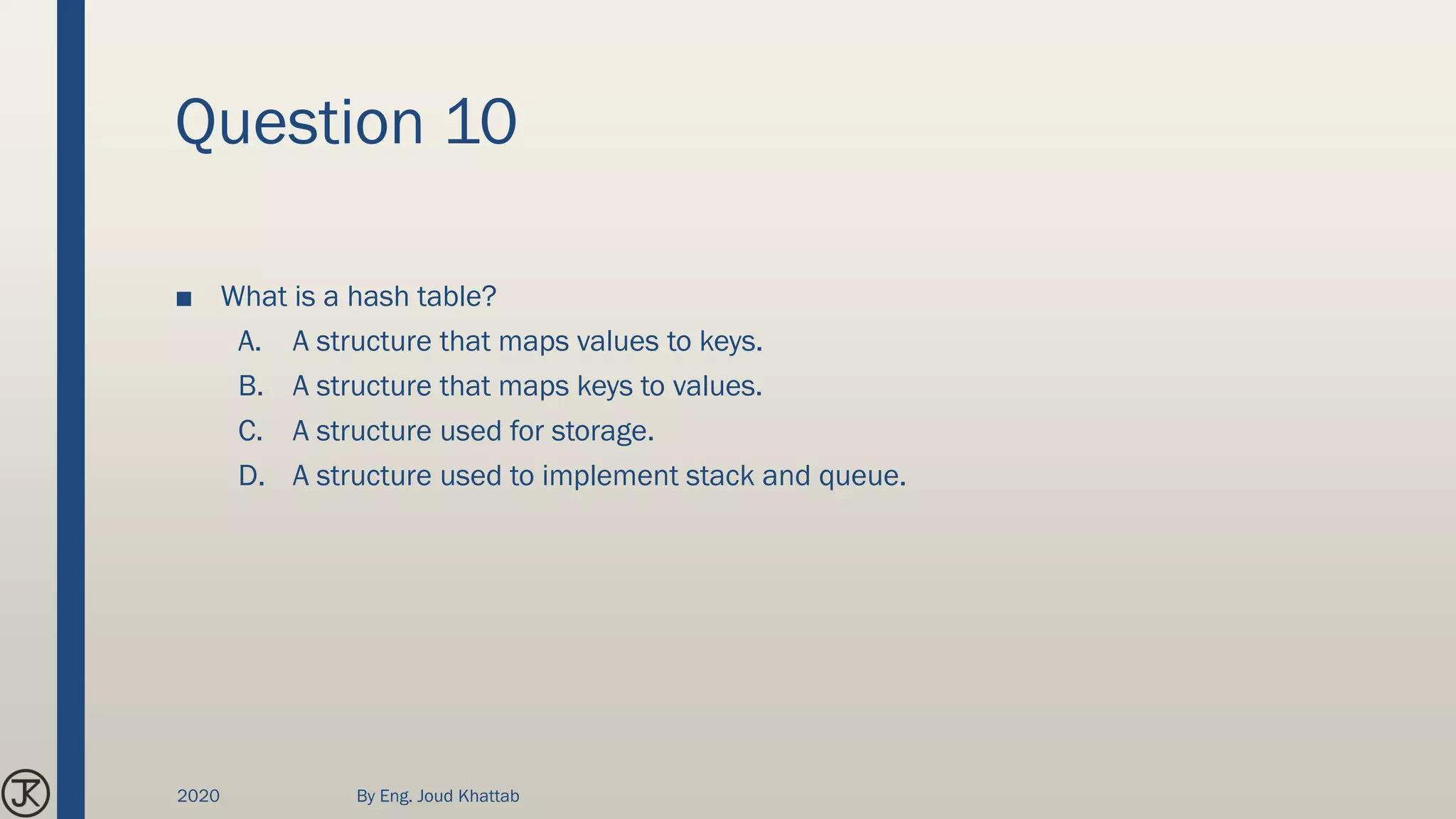 Question 10

■ What is a hash table?

A. A structure that maps values to keys.

B. A structure that maps keys to values.

C. A structure used for storage.

D. A structure used to implement stack and queue.

JK

2020

By Eng. Joud Khattab